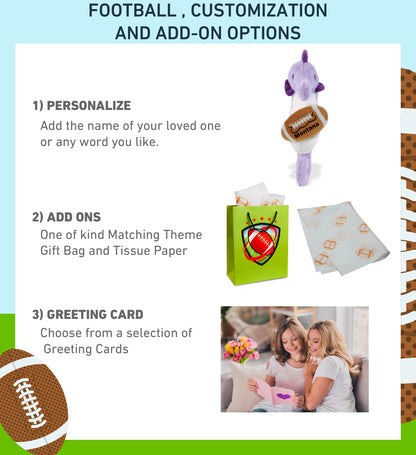 FOOTBALL , CUSTOMIZATION
AND ADD-ON OPTIONS

1) PERSONALIZE
Add the name of your loved one or any word you like.

Montana

2) ADD ONS
One of kind Matching Theme Gift Bag and Tissue Paper

3) GREETING CARD
Choose from a selection of Greeting Cards